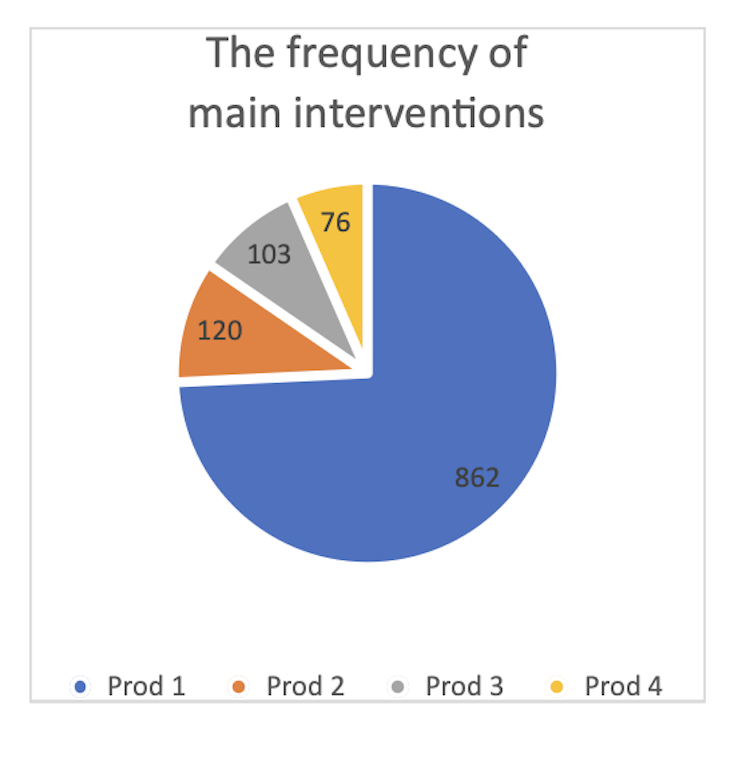 The frequency of main interventions

76
103
120
862

Prod 1 Prod 2 Prod 3 Prod 4